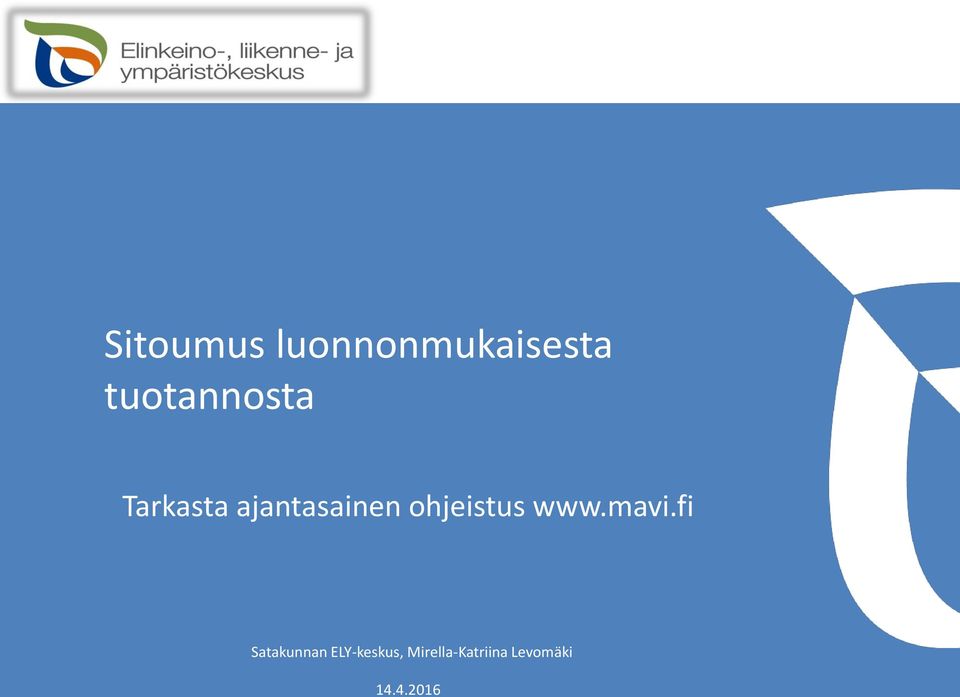 Elinkeino-, liikenne- ja ympäristökeskus

Sitoumus luonnonmukaisesta tuotannosta

Tarkasta ajantasainen ohjeistus www.mavi.fi

Satakunnan ELY-keskus, Mirella-Katriina Levomäki

14.4.2016